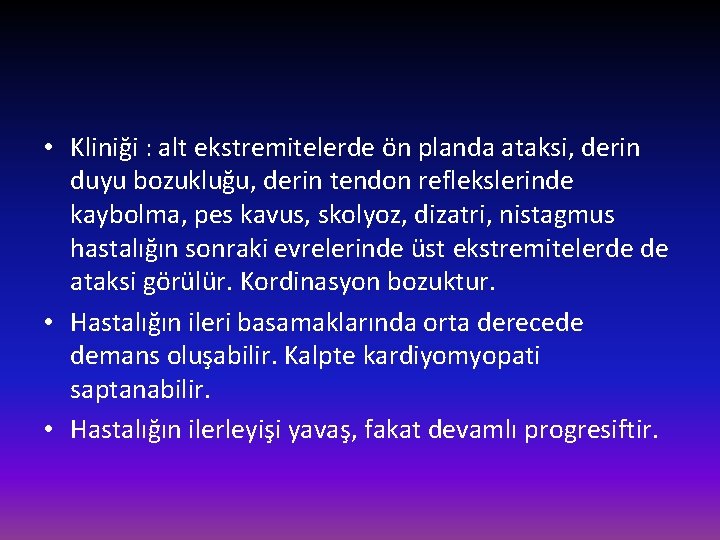 • Kliniği : alt ekstremitelerde ön planda ataksi, derin duyu bozukluğu, derin tendon reflekslerinde kaybolma, pes kavus, skolyoz, dizatri, nistagmus hastalığın sonraki evrelerinde üst ekstremitelerde de ataksi görülür. Kordinasyon bozuktur.
• Hastalığın ileri basamaklarında orta derecede demans oluşabilir. Kalpte kardiyomyopati saptanabilir.
• Hastalığın ilerleyişi yavaş, fakat devamlı progresiftir.